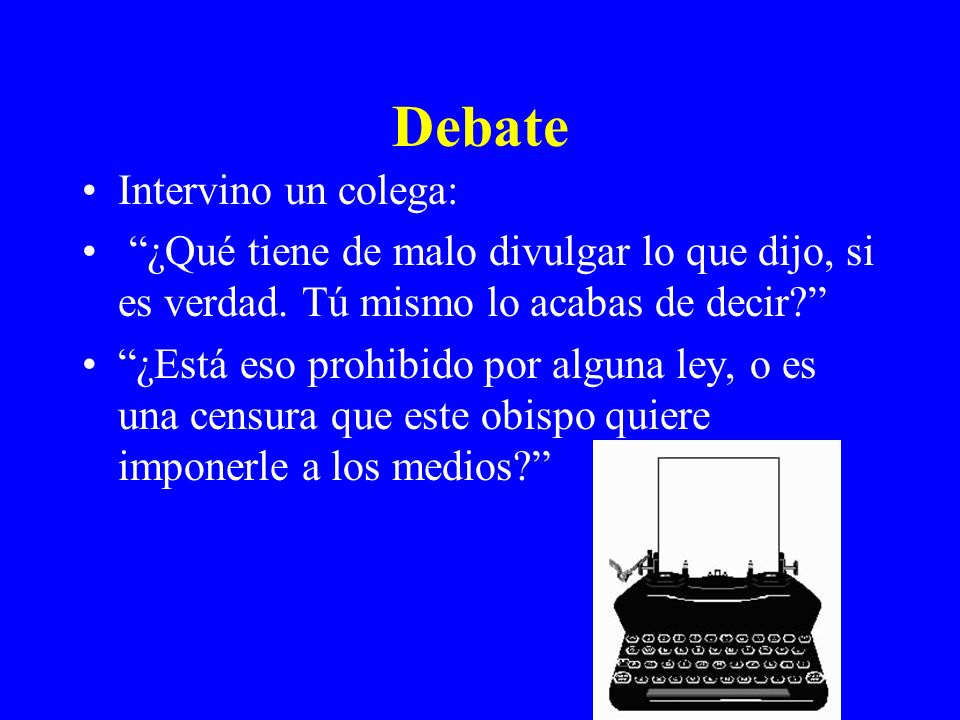 Debate

• Intervino un colega:

• “¿Qué tiene de malo divulgar lo que dijo, si es verdad. Tú mismo lo acabas de decir?”

• “¿Está eso prohibido por alguna ley, o es una censura que este obispo quiere imponerle a los medios?”